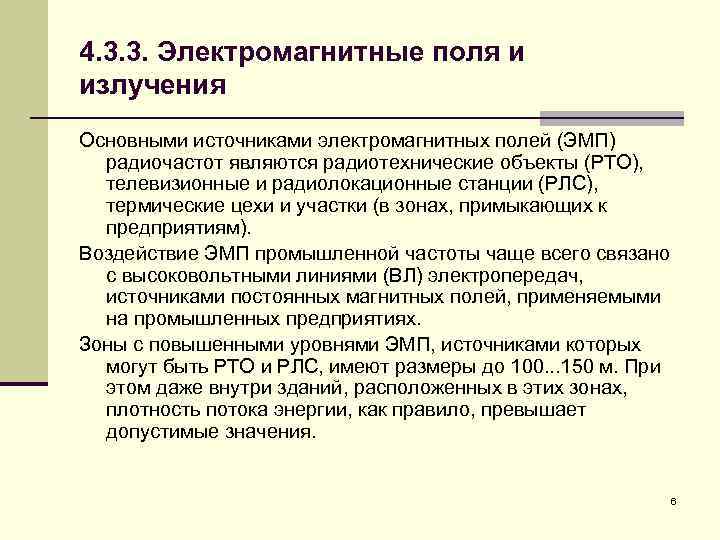 4.3.3. Электромагнитные поля и излучения

Основными источниками электромагнитных полей (ЭМП) радиочастот являются радиотехнические объекты (РТО), телевизионные и радиолокационные станции (РЛС), термические цехи и участки (в зонах, примыкающих к предприятиям).

Воздействие ЭМП промышленной частоты чаще всего связано с высоковольтными линиями (ВЛ) электропередач, источниками постоянных магнитных полей, применяемыми на промышленных предприятиях.

Зоны с повышенными уровнями ЭМП, источниками которых могут быть РТО и РЛС, имеют размеры до 100...150 м. При этом даже внутри зданий, расположенных в этих зонах, плотность потока энергии, как правило, превышает допустимые значения.

6